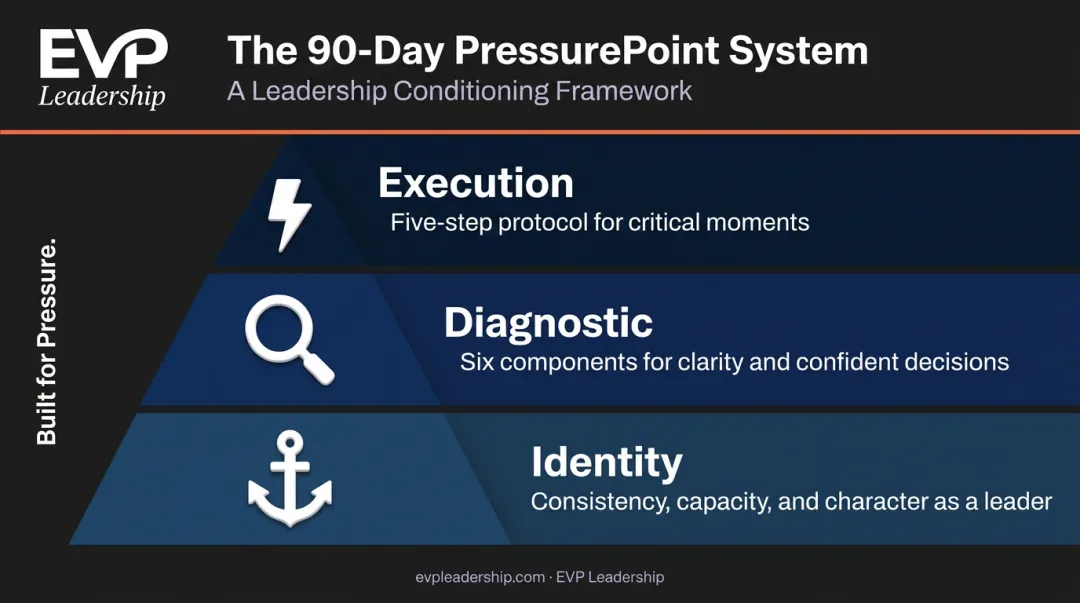 EVP
Leadership

The 90-Day PressurePoint System
A Leadership Conditioning Framework

Built for Pressure.

Execution
Five-step protocol for critical moments

Diagnostic
Six components for clarity and confident decisions

Identity
Consistency, capacity, and character as a leader

evpleadership.com · EVP Leadership